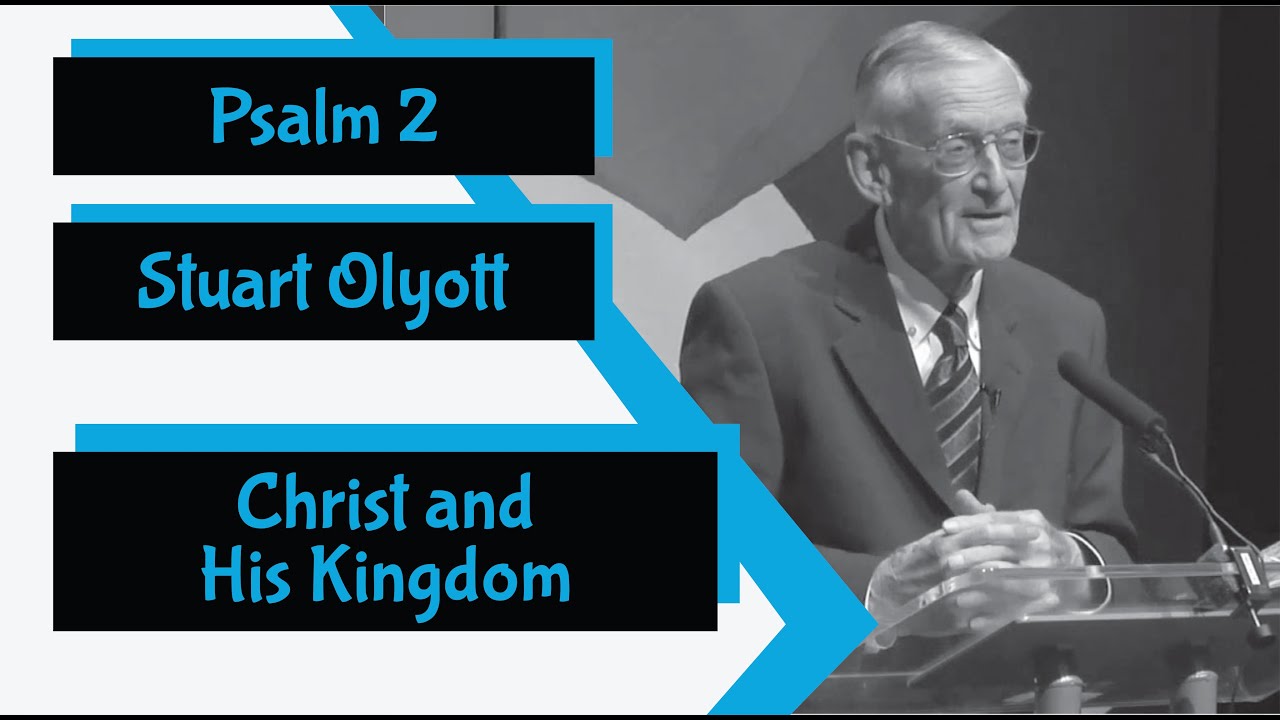 Psalm 2

Stuart Olyott

Christ and His Kingdom